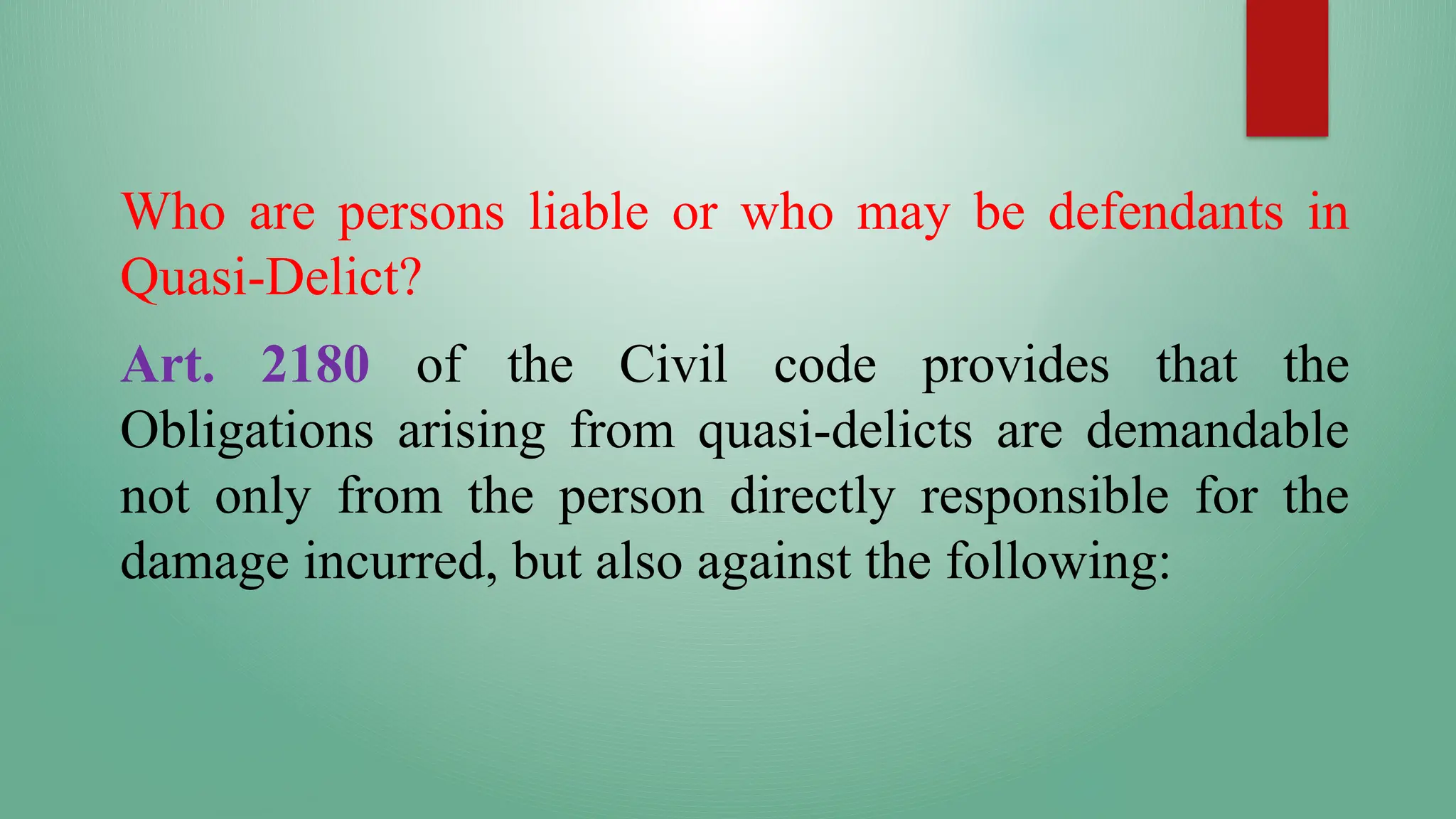 Who are persons liable or who may be defendants in Quasi-Delict?

Art. 2180 of the Civil code provides that the Obligations arising from quasi-delicts are demandable not only from the person directly responsible for the damage incurred, but also against the following: